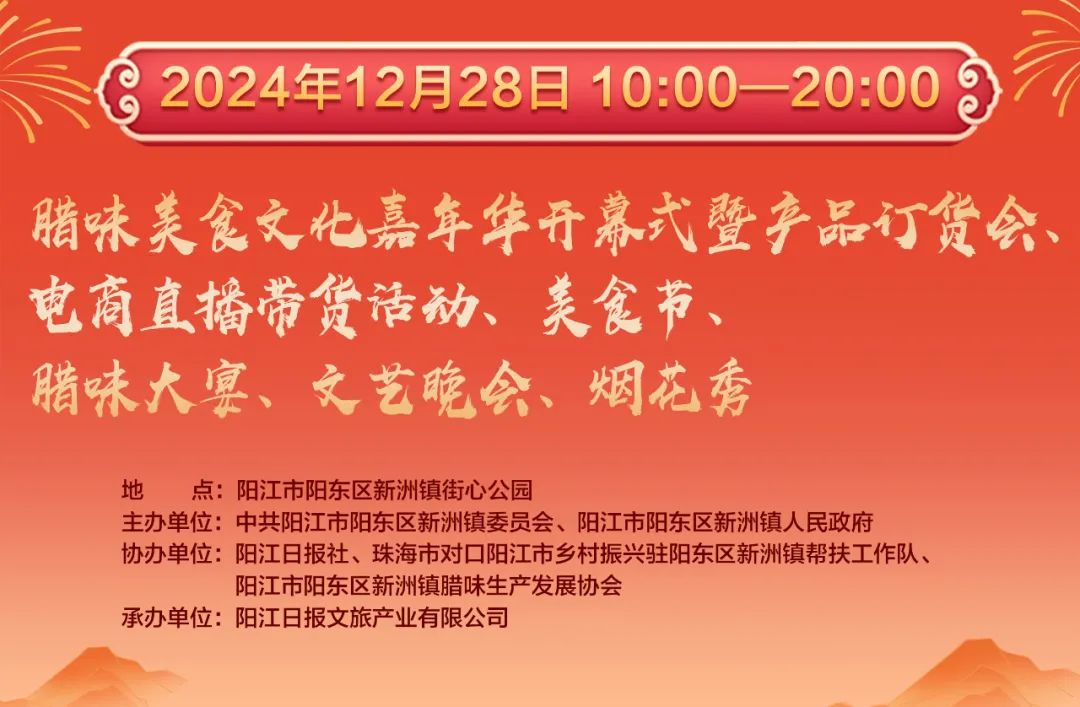 2024年12月28日 10:00—20:00

腊味美食文化嘉年华开幕式暨产品订货会、电商直播带货活动、美食节、腊味大宴、文艺晚会、烟花秀

地　　点：阳江市阳东区新洲镇街心公园
主办单位：中共阳江市阳东区新洲镇委员会、阳江市阳东区新洲镇人民政府
协办单位：阳江日报社、珠海市对口阳江市乡村振兴驻阳东区新洲镇帮扶工作队、阳江市阳东区新洲镇腊味生产发展协会
承办单位：阳江日报文旅产业有限公司